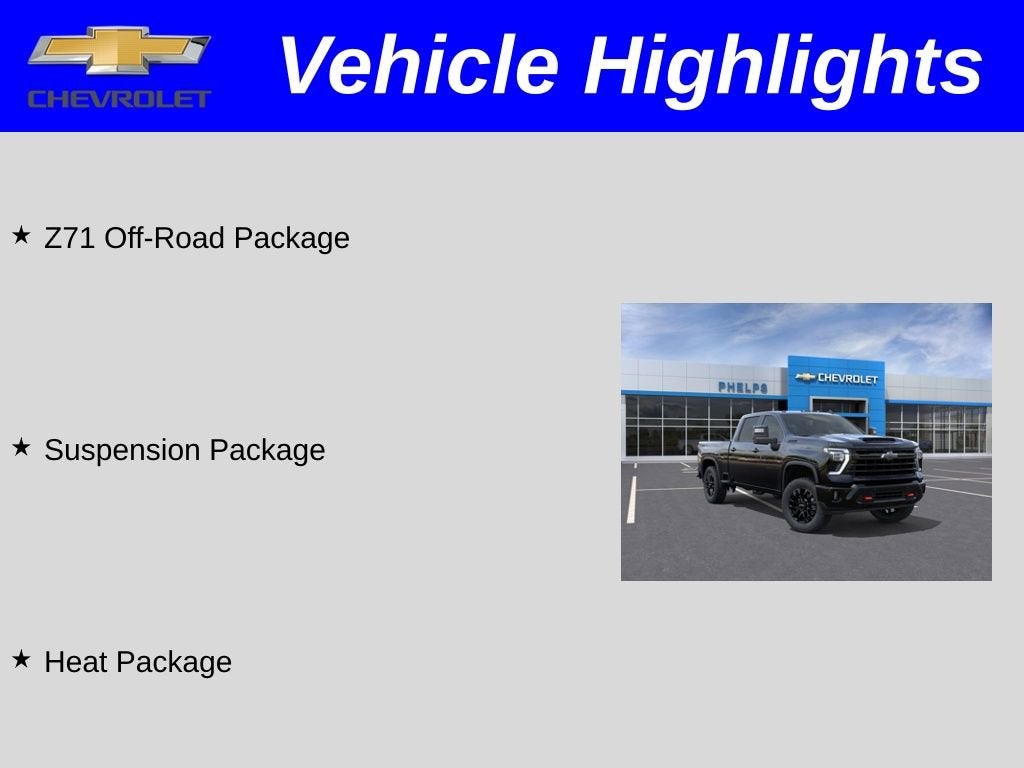 CHEVROLET

Vehicle Highlights

★ Z71 Off-Road Package

★ Suspension Package

★ Heat Package

PHELPS

CHEVROLET